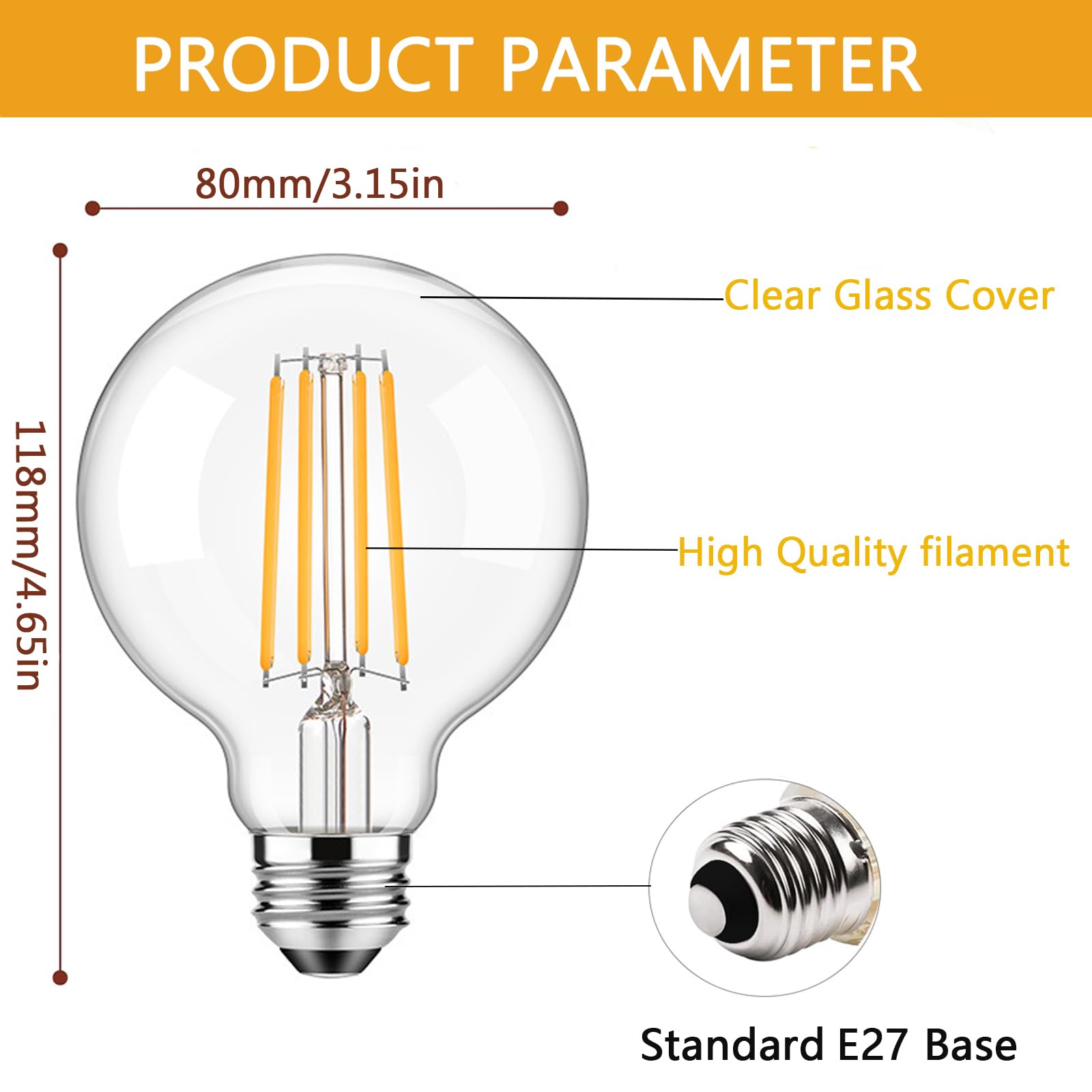 PRODUCT PARAMETER

80mm/3.15in

118mm/4.65in

Clear Glass Cover

High Quality filament

Standard E27 Base